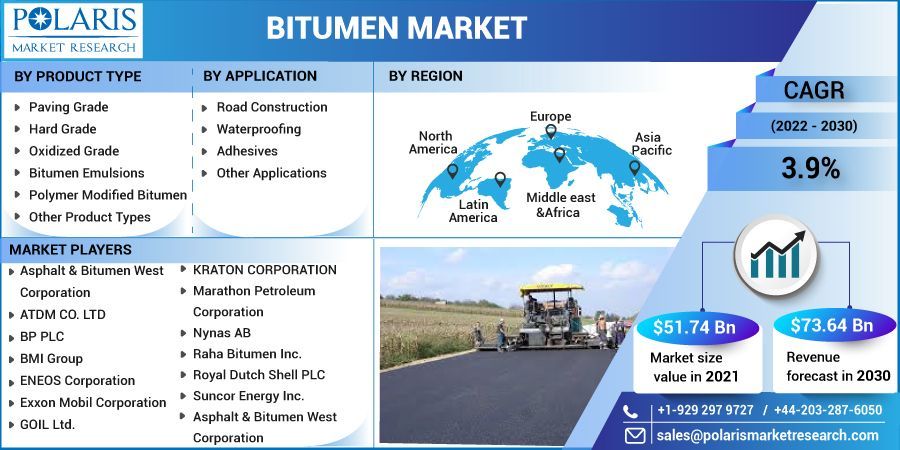 POLARIS
MARKET RESEARCH

BITUMEN MARKET

BY PRODUCT TYPE

- Paving Grade
- Hard Grade
- Oxidized Grade
- Bitumen Emulsions
- Polymer Modified Bitumen
- Other Product Types

BY APPLICATION

- Road Construction
- Waterproofing
- Adhesives
- Other Applications

BY REGION

North America

Europe

Asia Pacific

Latin America

Middle east &Africa

CAGR

(2022 - 2030)

3.9%

MARKET PLAYERS

- Asphalt & Bitumen West Corporation
- ATDM CO. LTD
- BP PLC
- BMI Group
- ENEOS Corporation
- Exxon Mobil Corporation
- GOIL Ltd.
- KRATON CORPORATION
- Marathon Petroleum Corporation
- Nynas AB
- Raha Bitumen Inc.
- Royal Dutch Shell PLC
- Suncor Energy Inc.
- Asphalt & Bitumen West Corporation

$51.74 Bn
Market size value in 2021

$73.64 Bn
Revenue forecast in 2030

+1-929 297 9727 / +44-203-287-6050

sales@polarismarketresearch.com